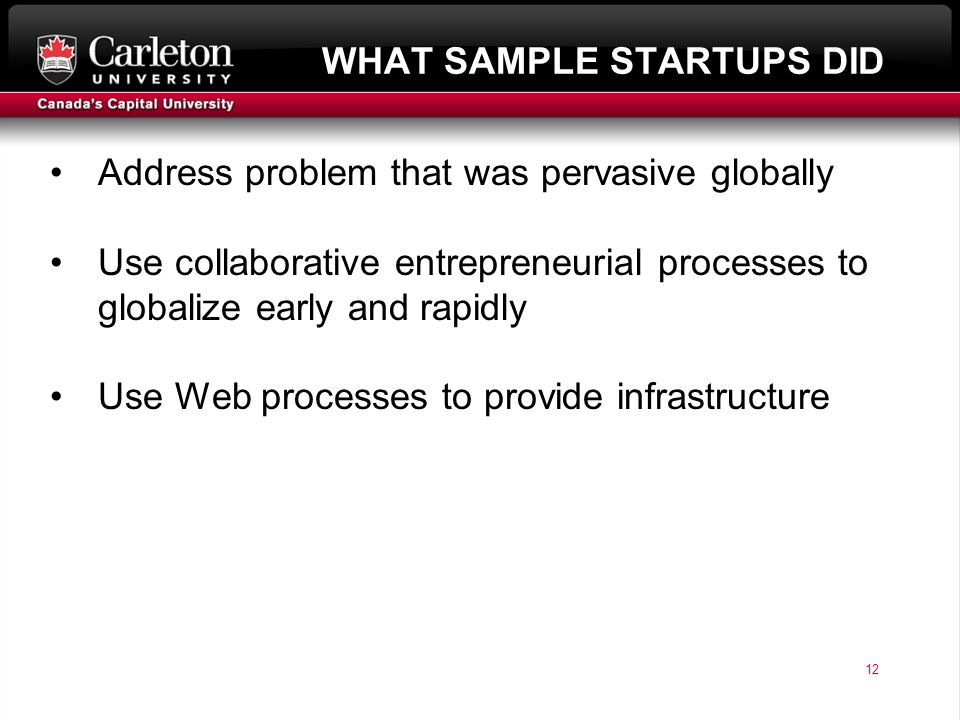 Carleton
UNIVERSITY

WHAT SAMPLE STARTUPS DID

Canada's Capital University

• Address problem that was pervasive globally

• Use collaborative entrepreneurial processes to globalize early and rapidly

• Use Web processes to provide infrastructure

12